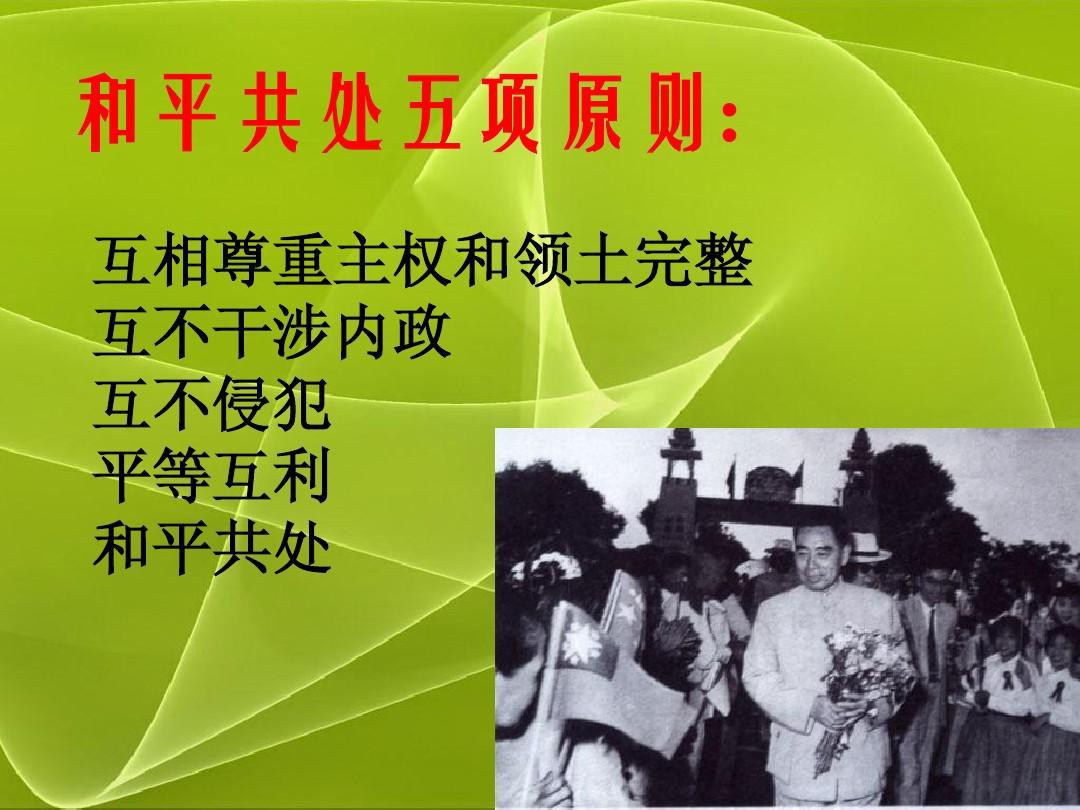 和平共处五项原则:

互相尊重主权和领土完整
互不干涉内政
互不侵犯
平等互利
和平共处